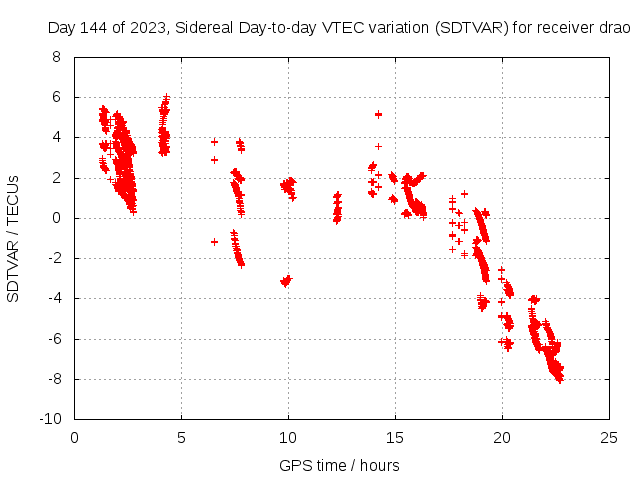 Day 144 of 2023, Sidereal Day-to-day VTEC variation (SDTVAR) for receiver drao

SDTVAR / TECUs

8
6
4
2
0
-2
-4
-6
-8
-10

0 5 10 15 20 25

GPS time / hours